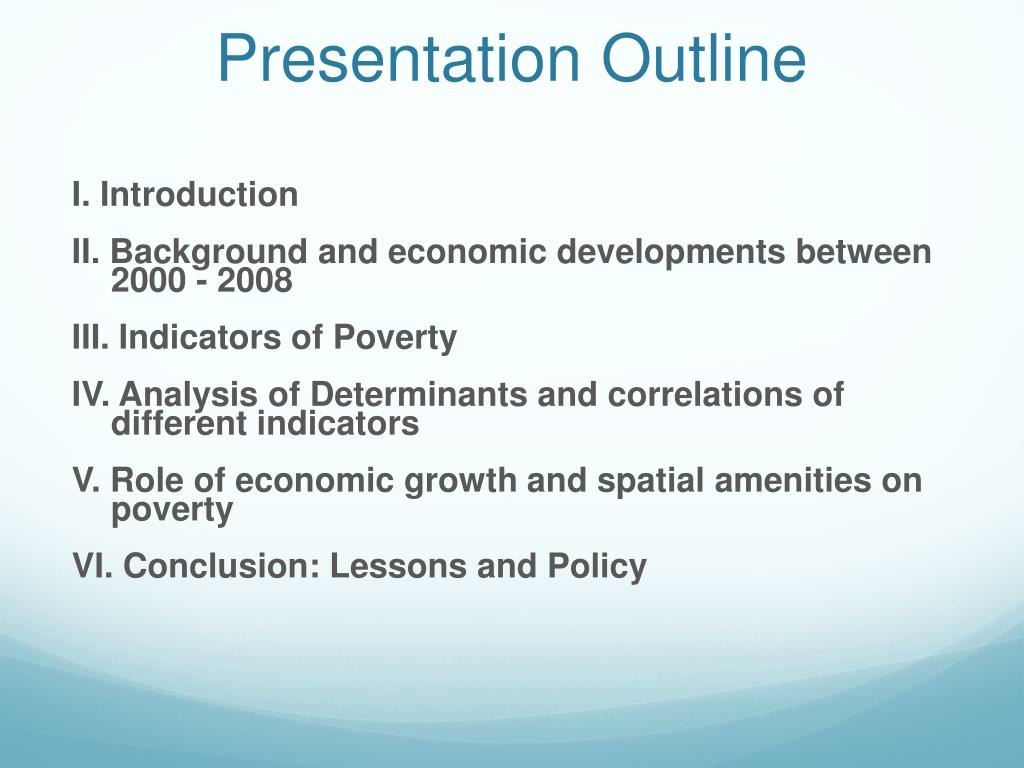 Presentation Outline

I. Introduction

II. Background and economic developments between 2000 - 2008

III. Indicators of Poverty

IV. Analysis of Determinants and correlations of different indicators

V. Role of economic growth and spatial amenities on poverty

VI. Conclusion: Lessons and Policy